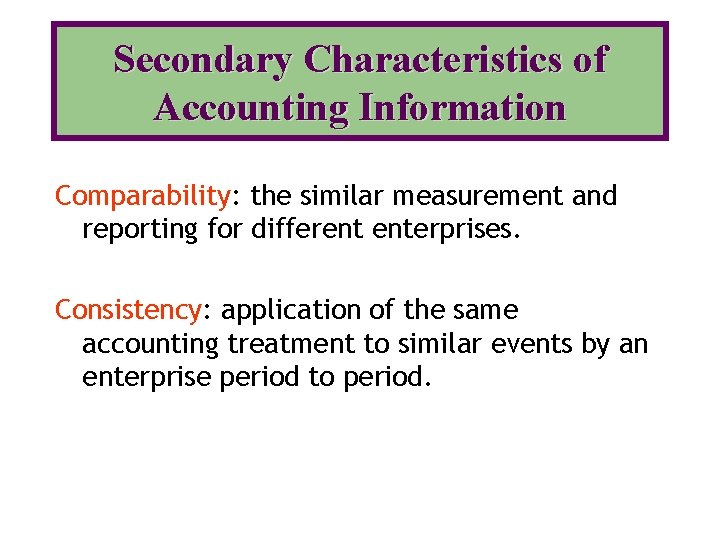 Secondary Characteristics of Accounting Information

Comparability: the similar measurement and reporting for different enterprises.

Consistency: application of the same accounting treatment to similar events by an enterprise period to period.